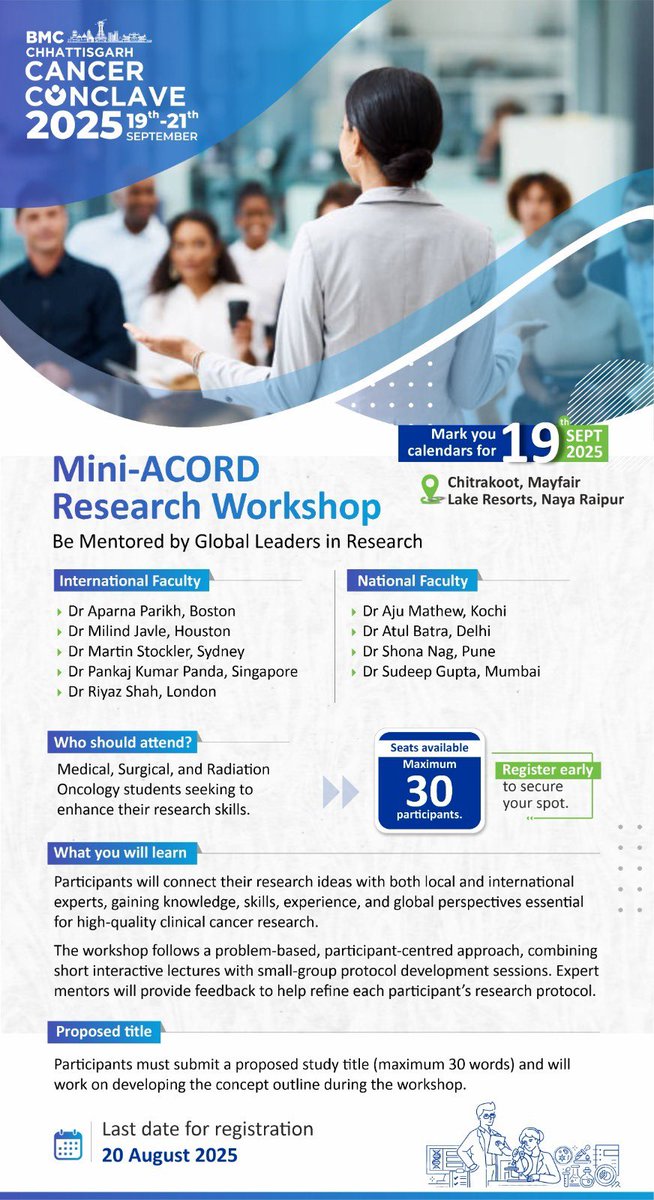 BMC CHHATTISGARH CANCER CONCLAVE 2025 19th-21th SEPTEMBER

Mark you calendars for 19th SEPT 2025

Chitrakoot, Mayfair Lake Resorts, Naya Raipur

Mini-ACORD Research Workshop

Be Mentored by Global Leaders in Research

International Faculty

Dr Aparna Parikh, Boston
Dr Milind Javle, Houston
Dr Martin Stockler, Sydney
Dr Pankaj Kumar Panda, Singapore
Dr Riyaz Shah, London

National Faculty

Dr Aju Mathew, Kochi
Dr Atul Batra, Delhi
Dr Shona Nag, Pune
Dr Sudeep Gupta, Mumbai

Who should attend?

Medical, Surgical, and Radiation Oncology students seeking to enhance their research skills.

Seats available Maximum 30 participants.

Register early to secure your spot.

What you will learn

Participants will connect their research ideas with both local and international experts, gaining knowledge, skills, experience, and global perspectives essential for high-quality clinical cancer research.

The workshop follows a problem-based, participant-centred approach, combining short interactive lectures with small-group protocol development sessions. Expert mentors will provide feedback to help refine each participant's research protocol.

Proposed title

Participants must submit a proposed study title (maximum 30 words) and will work on developing the concept outline during the workshop.

Last date for registration
20 August 2025